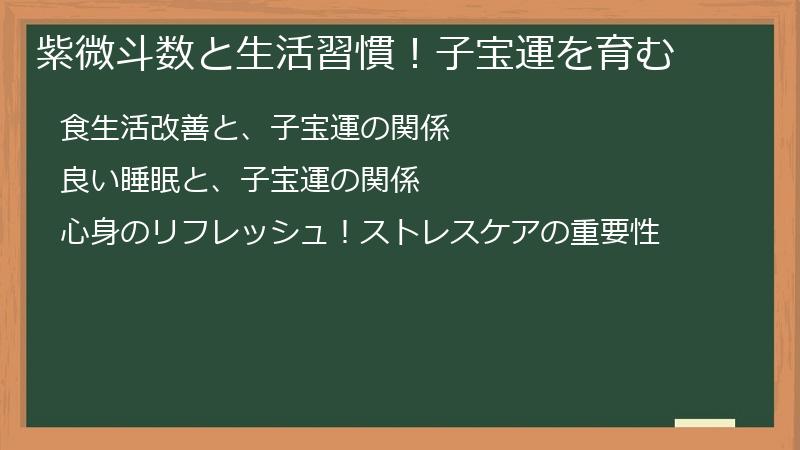 紫微斗数と生活習慣！子宝運を育む

食生活改善と、子宝運の関係

良い睡眠と、子宝運の関係

心身のリフレッシュ！ストレスケアの重要性